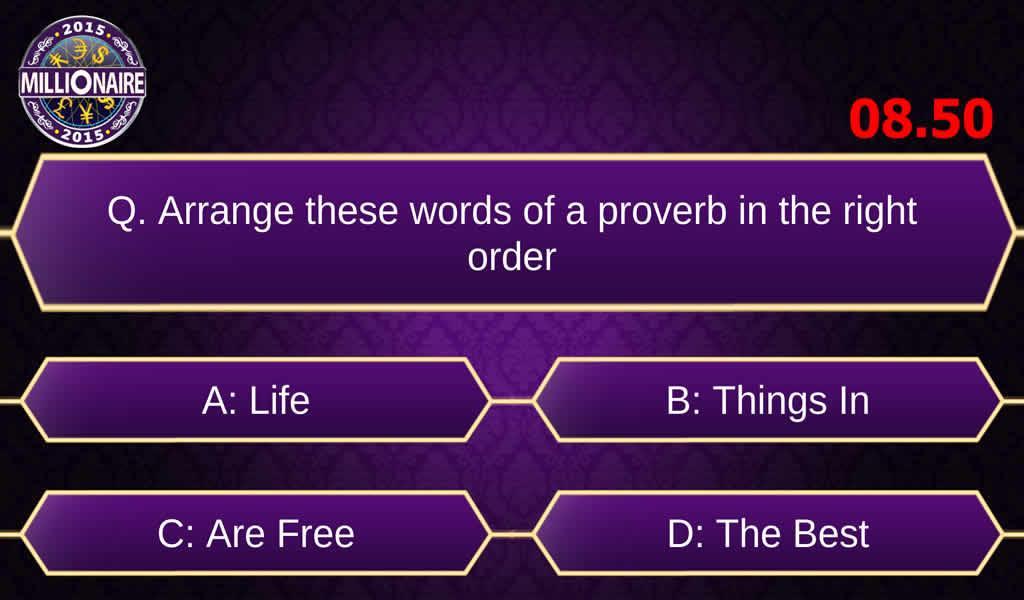 2015
MILLIONAIRE
2015

08.50

Q. Arrange these words of a proverb in the right order

A: Life

B: Things In

C: Are Free

D: The Best